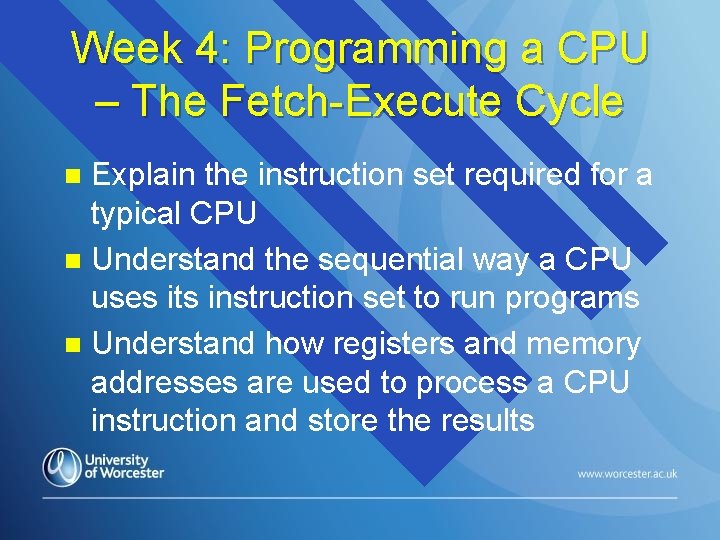 Week 4: Programming a CPU – The Fetch-Execute Cycle

- Explain the instruction set required for a typical CPU
- Understand the sequential way a CPU uses its instruction set to run programs
- Understand how registers and memory addresses are used to process a CPU instruction and store the results

University of Worcester

www.worcester.ac.uk